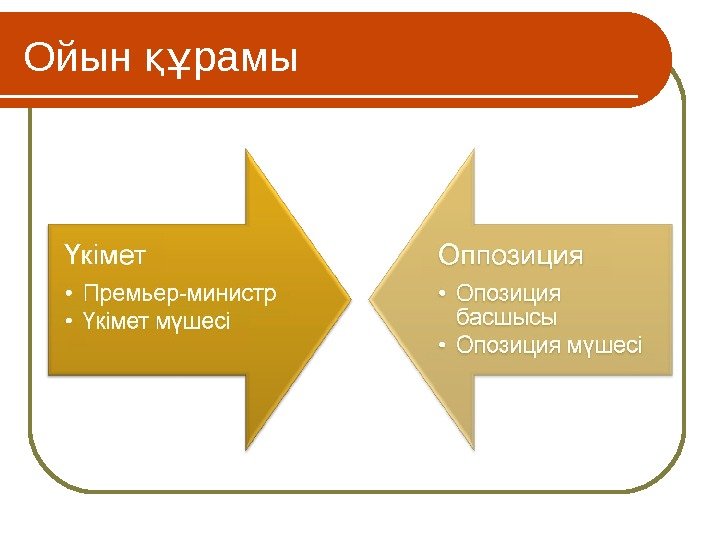 Ойын құрамы

Үкімет
• Премьер-министр
• Үкімет мүшесі

Оппозиция
• Опозиция басшысы
• Опозиция мүшесі